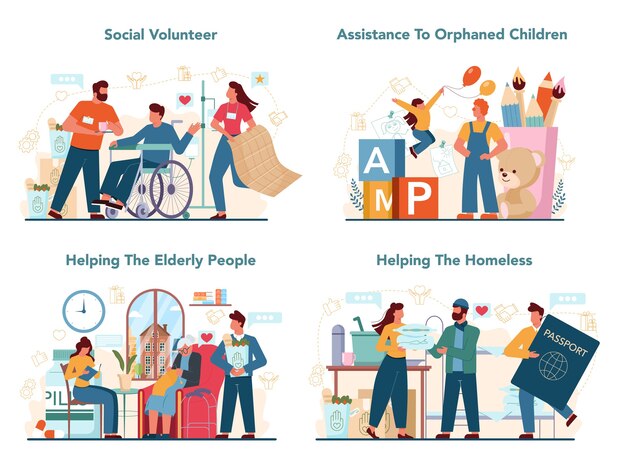 Social Volunteer

Assistance To Orphaned Children

A

M P

Helping The Elderly People

PIL

Helping The Homeless

PASSPORT